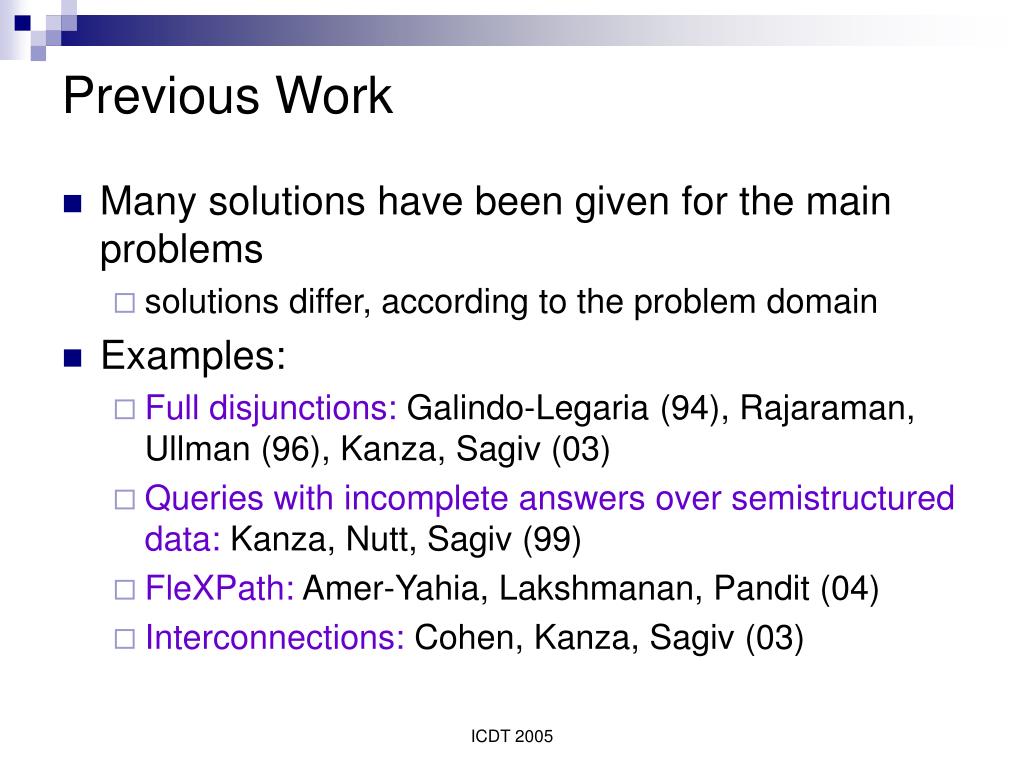 Previous Work

Many solutions have been given for the main problems

solutions differ, according to the problem domain

Examples:

Full disjunctions: Galindo-Legaria (94), Rajaraman, Ullman (96), Kanza, Sagiv (03)

Queries with incomplete answers over semistructured data: Kanza, Nutt, Sagiv (99)

FleXPath: Amer-Yahia, Lakshmanan, Pandit (04)

Interconnections: Cohen, Kanza, Sagiv (03)

ICDT 2005